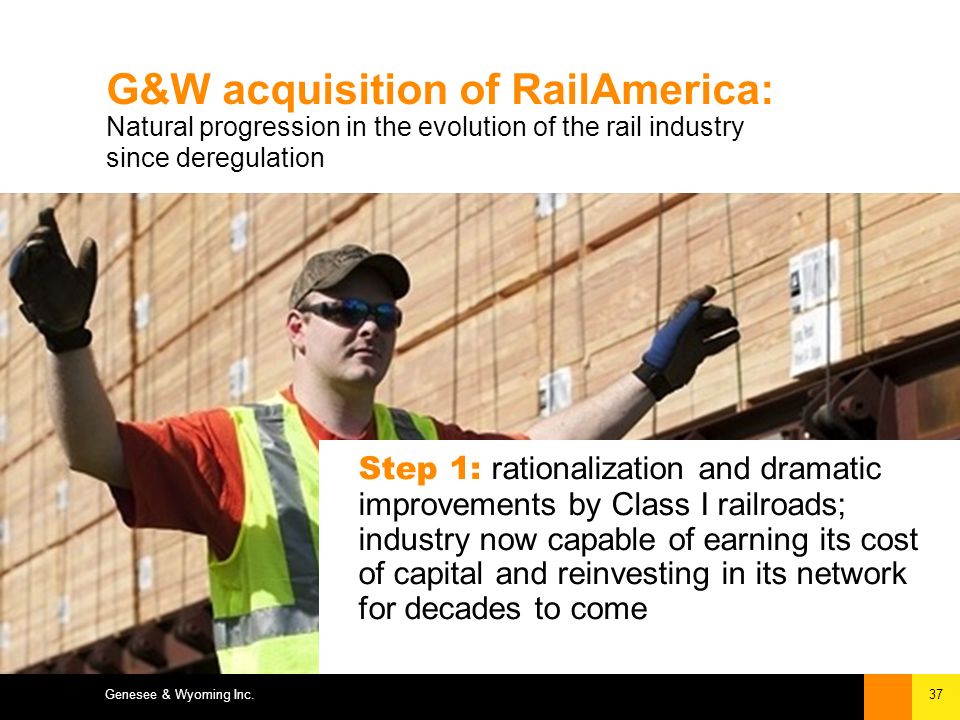 G&W acquisition of RailAmerica:
Natural progression in the evolution of the rail industry since deregulation

Step 1: rationalization and dramatic improvements by Class I railroads; industry now capable of earning its cost of capital and reinvesting in its network for decades to come

Genesee & Wyoming Inc.

37